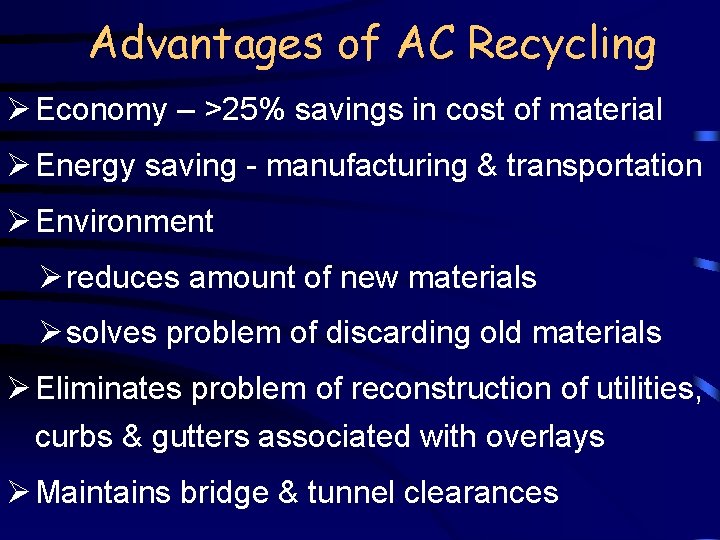 Advantages of AC Recycling

➢ Economy – >25% savings in cost of material

➢ Energy saving - manufacturing & transportation

➢ Environment

➢ reduces amount of new materials

➢ solves problem of discarding old materials

➢ Eliminates problem of reconstruction of utilities, curbs & gutters associated with overlays

➢ Maintains bridge & tunnel clearances